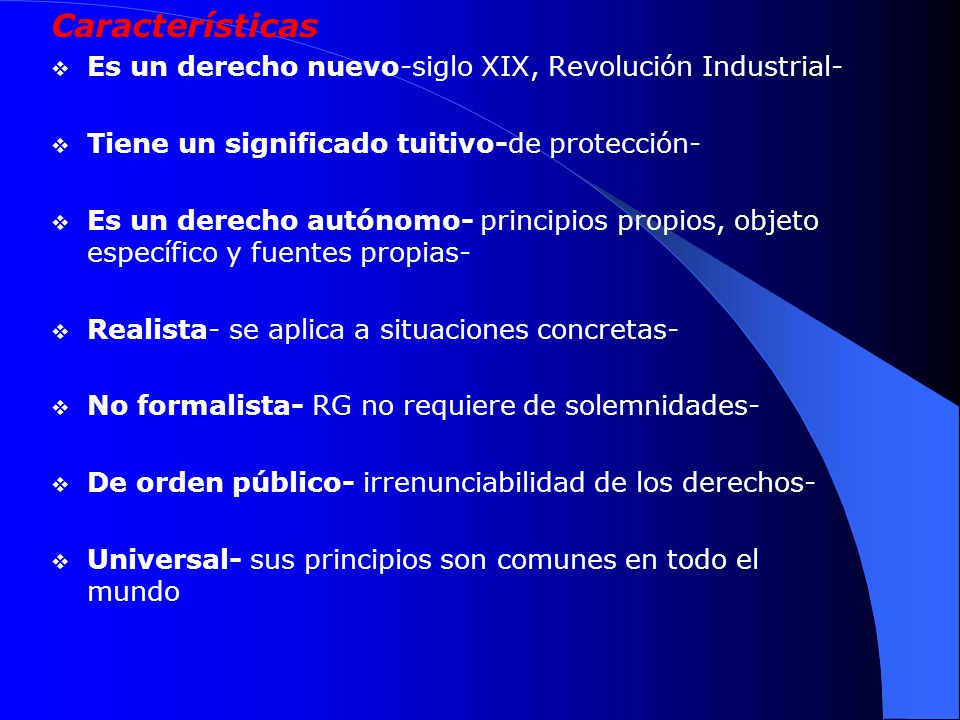 Características

❖ Es un derecho nuevo-siglo XIX, Revolución Industrial-

❖ Tiene un significado tuitivo-de protección-

❖ Es un derecho autónomo- principios propios, objeto específico y fuentes propias-

❖ Realista- se aplica a situaciones concretas-

❖ No formalista- RG no requiere de solemnidades-

❖ De orden público- irrenunciabilidad de los derechos-

❖ Universal- sus principios son comunes en todo el mundo